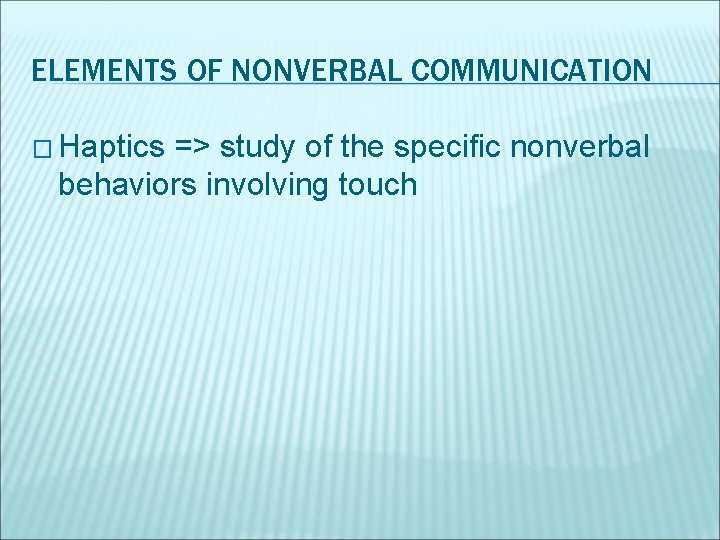 ELEMENTS OF NONVERBAL COMMUNICATION

□ Haptics => study of the specific nonverbal behaviors involving touch